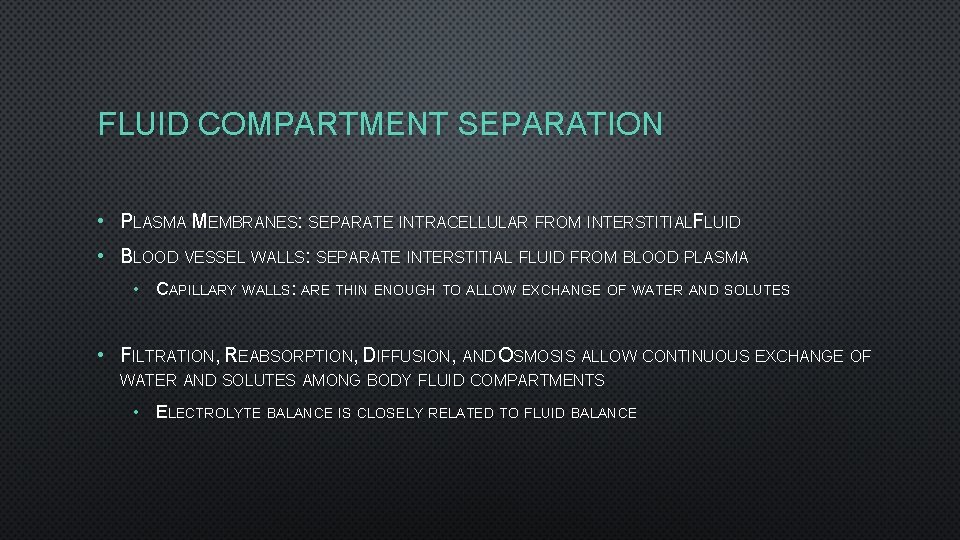 FLUID COMPARTMENT SEPARATION

• PLASMA MEMBRANES: SEPARATE INTRACELLULAR FROM INTERSTITIALFLUID

• BLOOD VESSEL WALLS: SEPARATE INTERSTITIAL FLUID FROM BLOOD PLASMA

• CAPILLARY WALLS: ARE THIN ENOUGH TO ALLOW EXCHANGE OF WATER AND SOLUTES

• FILTRATION, REABSORPTION, DIFFUSION, AND OSMOSIS ALLOW CONTINUOUS EXCHANGE OF WATER AND SOLUTES AMONG BODY FLUID COMPARTMENTS

• ELECTROLYTE BALANCE IS CLOSELY RELATED TO FLUID BALANCE